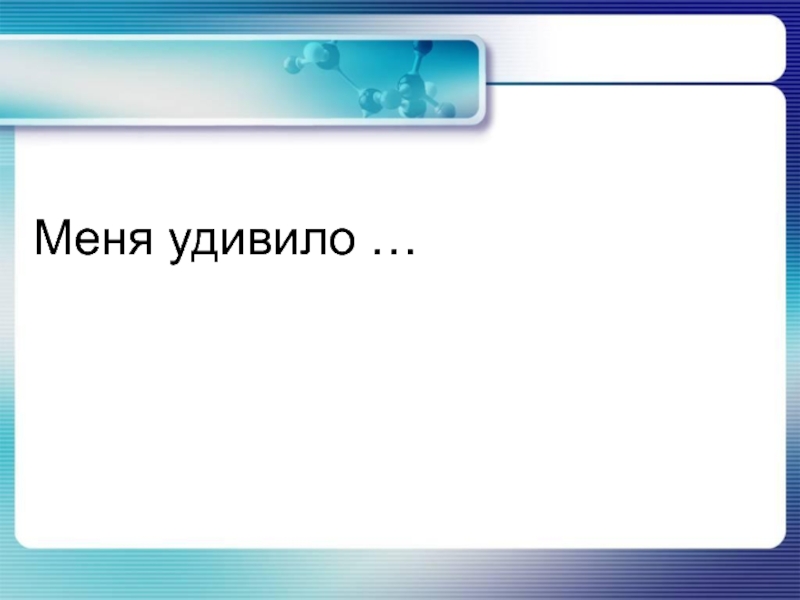 Меня удивило …